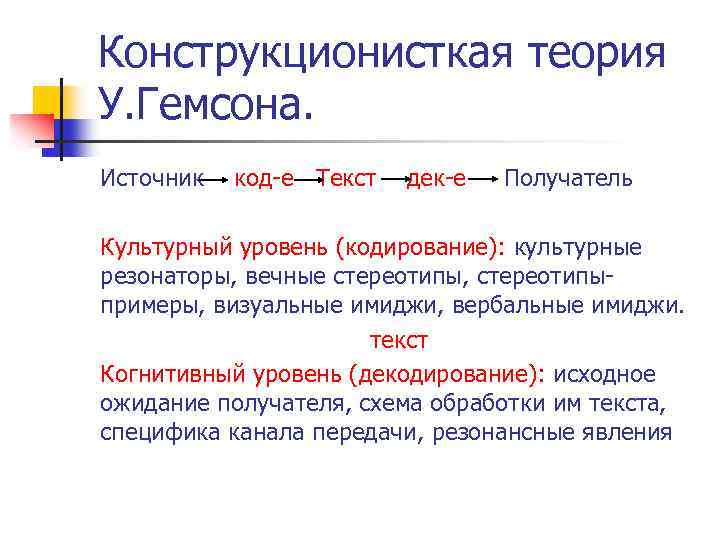 Конструкционисткая теория У.Гемсона.

Источник → код-е → Текст → дек-е → Получатель

Культурный уровень (кодирование): культурные резонаторы, вечные стереотипы, стереотипы-примеры, визуальные имиджи, вербальные имиджи.

текст

Когнитивный уровень (декодирование): исходное ожидание получателя, схема обработки им текста, специфика канала передачи, резонансные явления